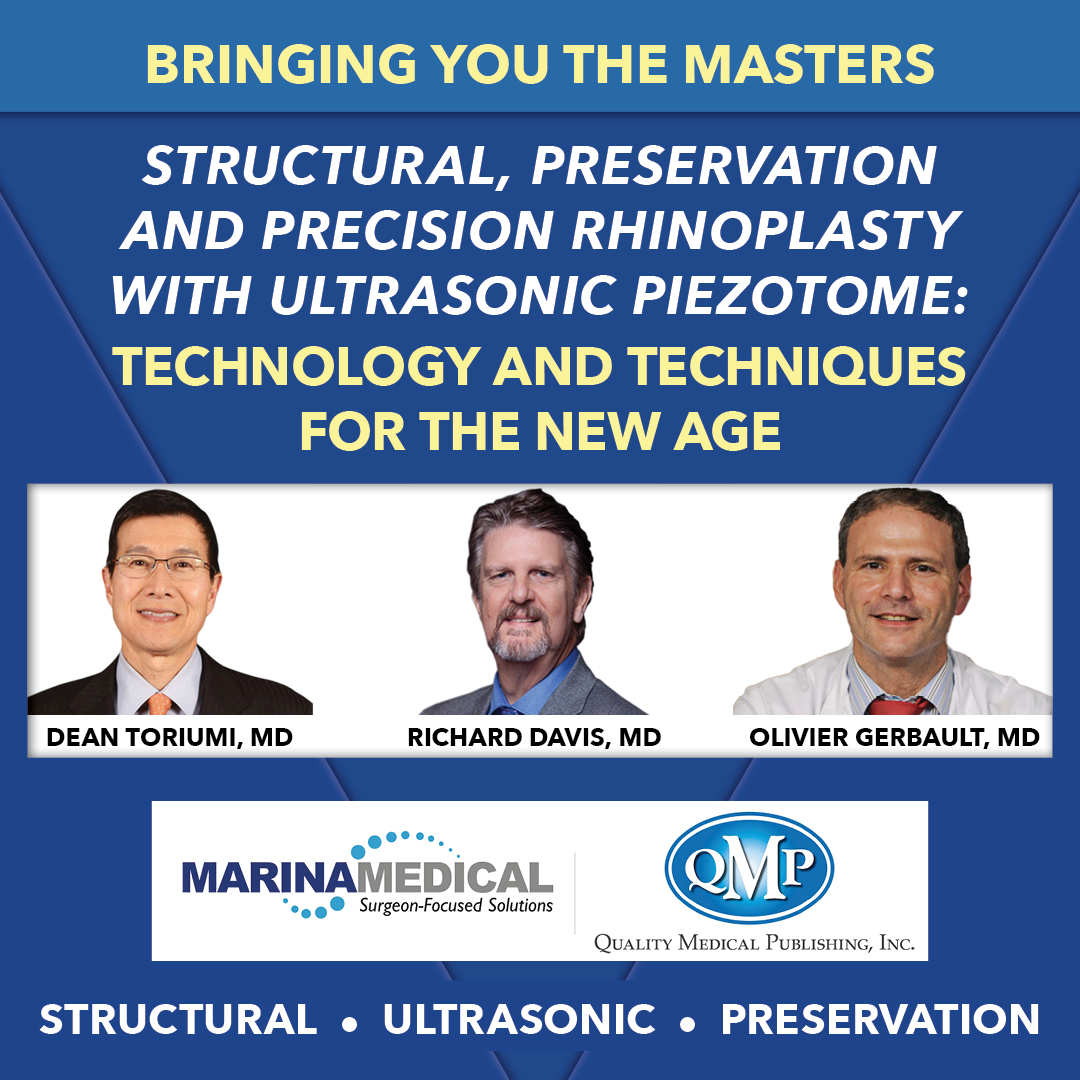 BRINGING YOU THE MASTERS

STRUCTURAL, PRESERVATION AND PRECISION RHINOPLASTY WITH ULTRASONIC PIEZOTOME: TECHNOLOGY AND TECHNIQUES FOR THE NEW AGE

DEAN TORIUMI, MD

RICHARD DAVIS, MD

OLIVIER GERBAULT, MD

MARINAMEDICAL
Surgeon-Focused Solutions

QMP
QUALITY MEDICAL PUBLISHING, INC.

STRUCTURAL • ULTRASONIC • PRESERVATION